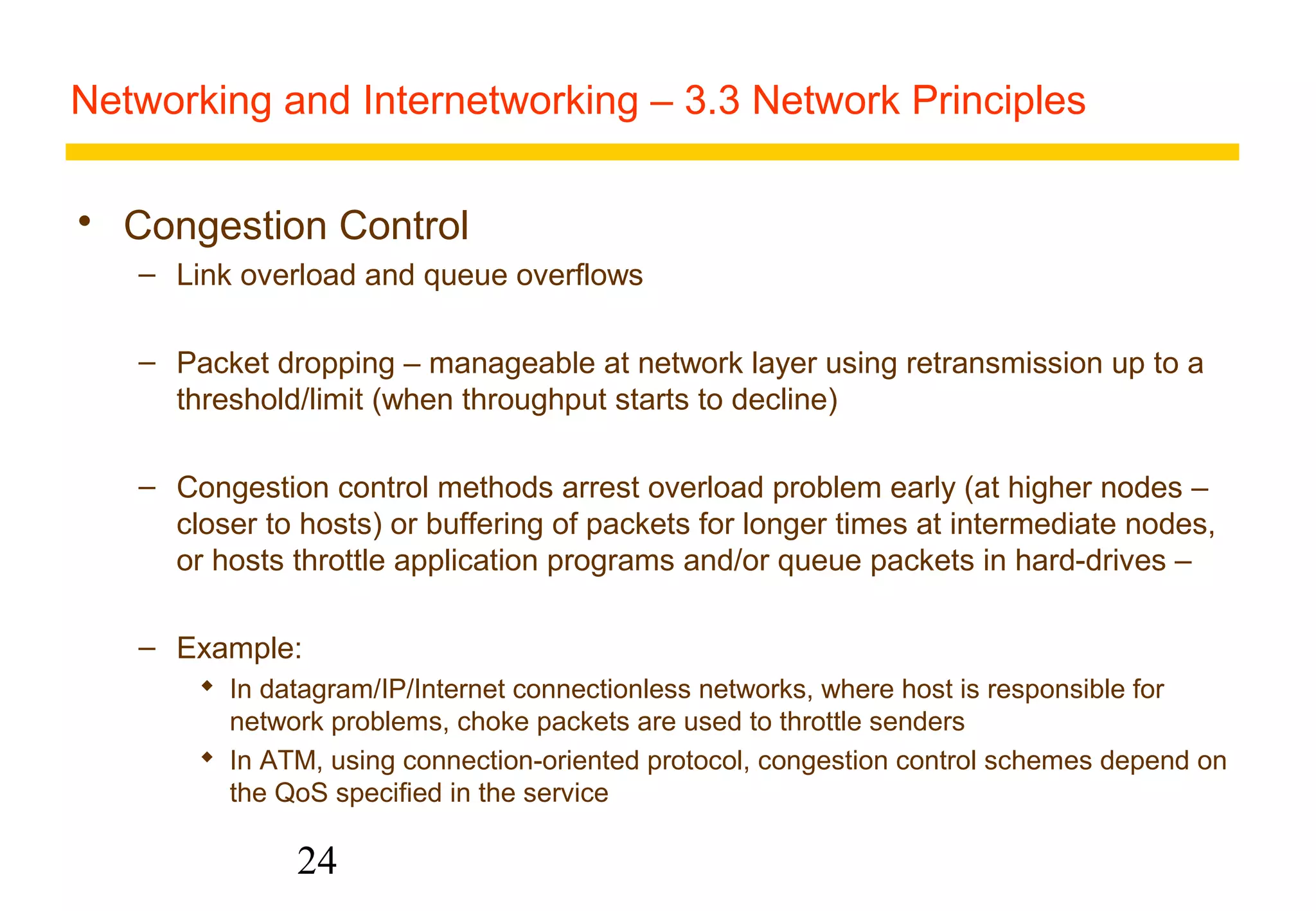 Networking and Internetworking – 3.3 Network Principles

• Congestion Control

– Link overload and queue overflows

– Packet dropping – manageable at network layer using retransmission up to a threshold/limit (when throughput starts to decline)

– Congestion control methods arrest overload problem early (at higher nodes – closer to hosts) or buffering of packets for longer times at intermediate nodes, or hosts throttle application programs and/or queue packets in hard-drives –

– Example:

◆ In datagram/IP/Internet connectionless networks, where host is responsible for network problems, choke packets are used to throttle senders

◆ In ATM, using connection-oriented protocol, congestion control schemes depend on the QoS specified in the service

24